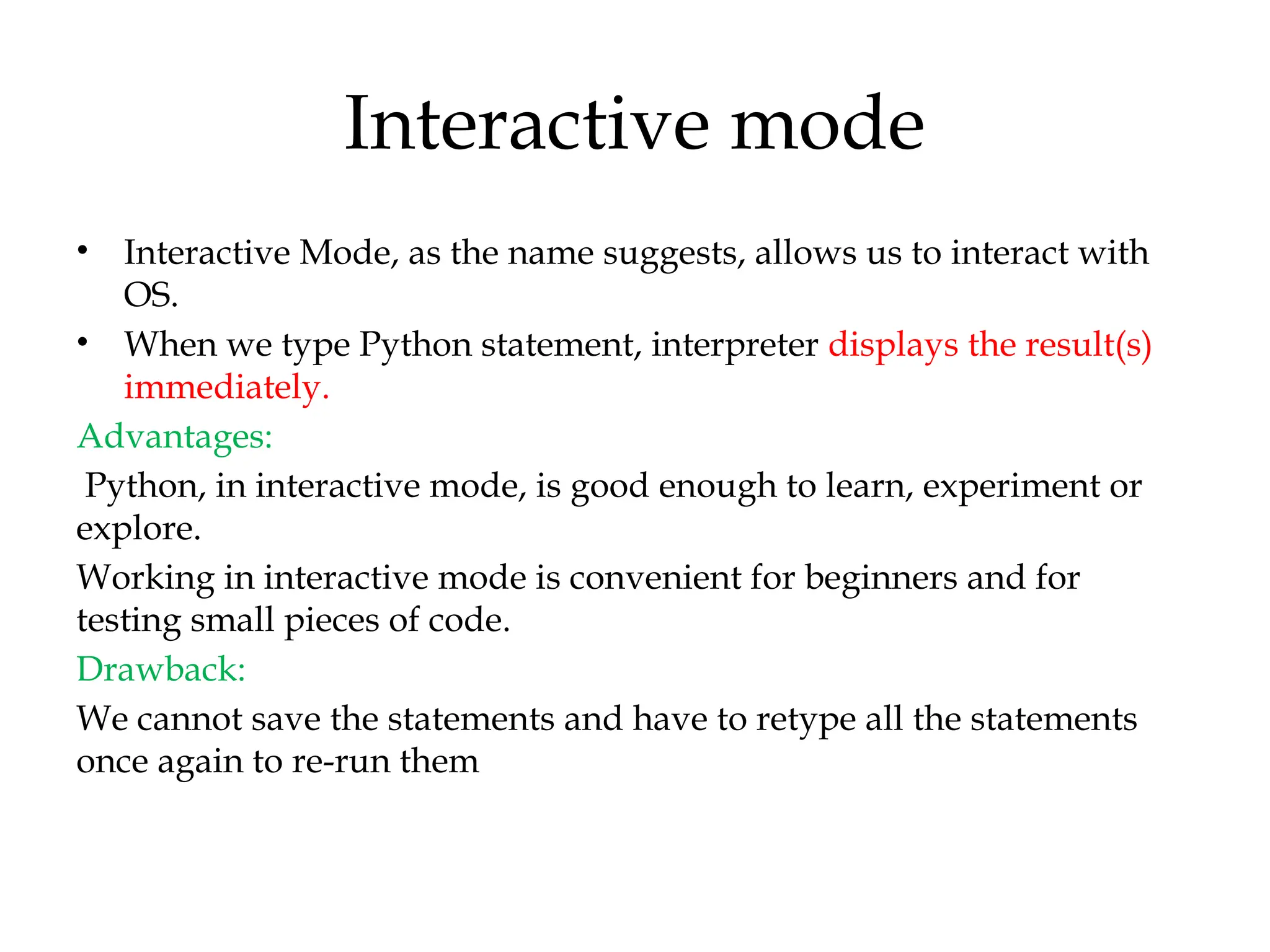 Interactive mode

• Interactive Mode, as the name suggests, allows us to interact with OS.

• When we type Python statement, interpreter displays the result(s) immediately.

Advantages:

Python, in interactive mode, is good enough to learn, experiment or explore.

Working in interactive mode is convenient for beginners and for testing small pieces of code.

Drawback:

We cannot save the statements and have to retype all the statements once again to re-run them